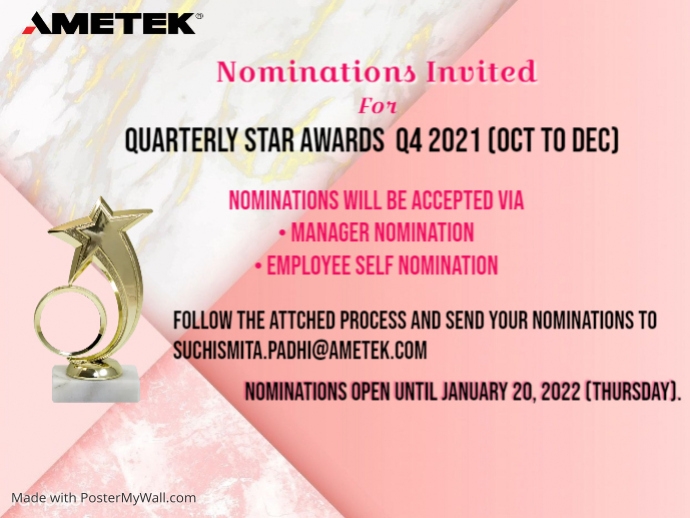 AMETEK®

Nominations Invited
For
QUARTERLY STAR AWARDS Q4 2021 (OCT TO DEC)

NOMINATIONS WILL BE ACCEPTED VIA
• MANAGER NOMINATION
• EMPLOYEE SELF NOMINATION

FOLLOW THE ATTCHED PROCESS AND SEND YOUR NOMINATIONS TO SUCHISMITA.PADHI@AMETEK.COM

NOMINATIONS OPEN UNTIL JANUARY 20, 2022 (THURSDAY).

Made with PosterMyWall.com